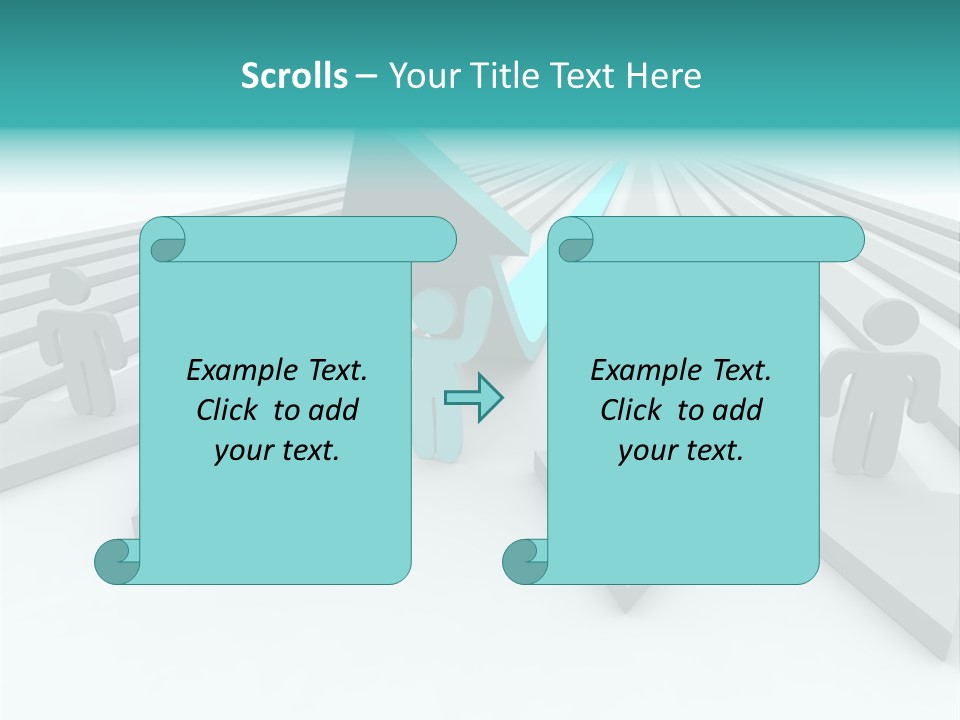 Scrolls – Your Title Text Here

Example Text. Click to add your text.

Example Text. Click to add your text.